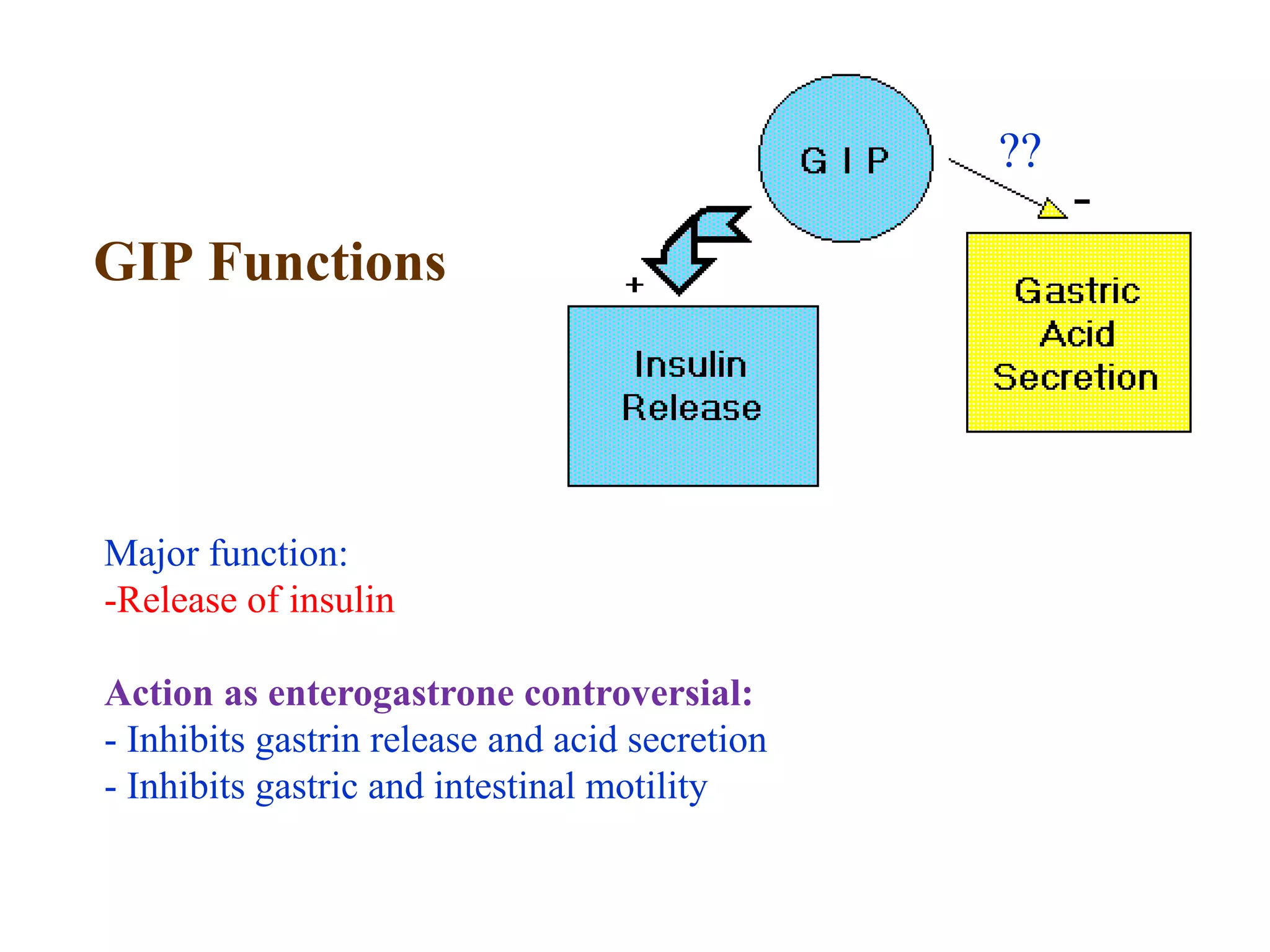 GIP Functions

G I P

??

-

+

Insulin Release

Gastric Acid Secretion

Major function:
-Release of insulin

Action as enterogastrone controversial:
- Inhibits gastrin release and acid secretion
- Inhibits gastric and intestinal motility